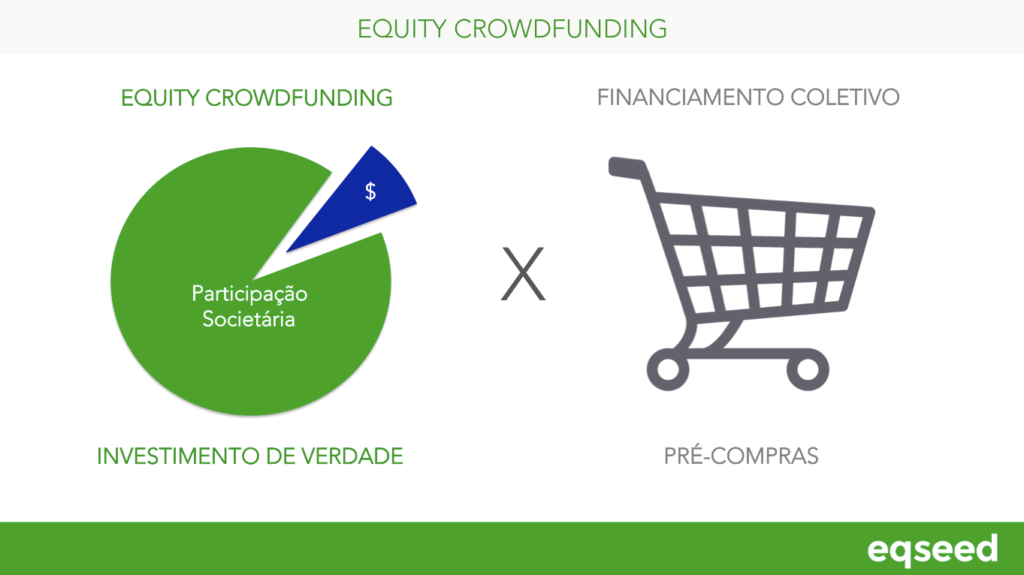 EQUITY CROWDFUNDING

EQUITY CROWDFUNDING

$

Participação Societária

INVESTIMENTO DE VERDADE

X

FINANCIAMENTO COLETIVO

PRÉ-COMPRAS

eqseed